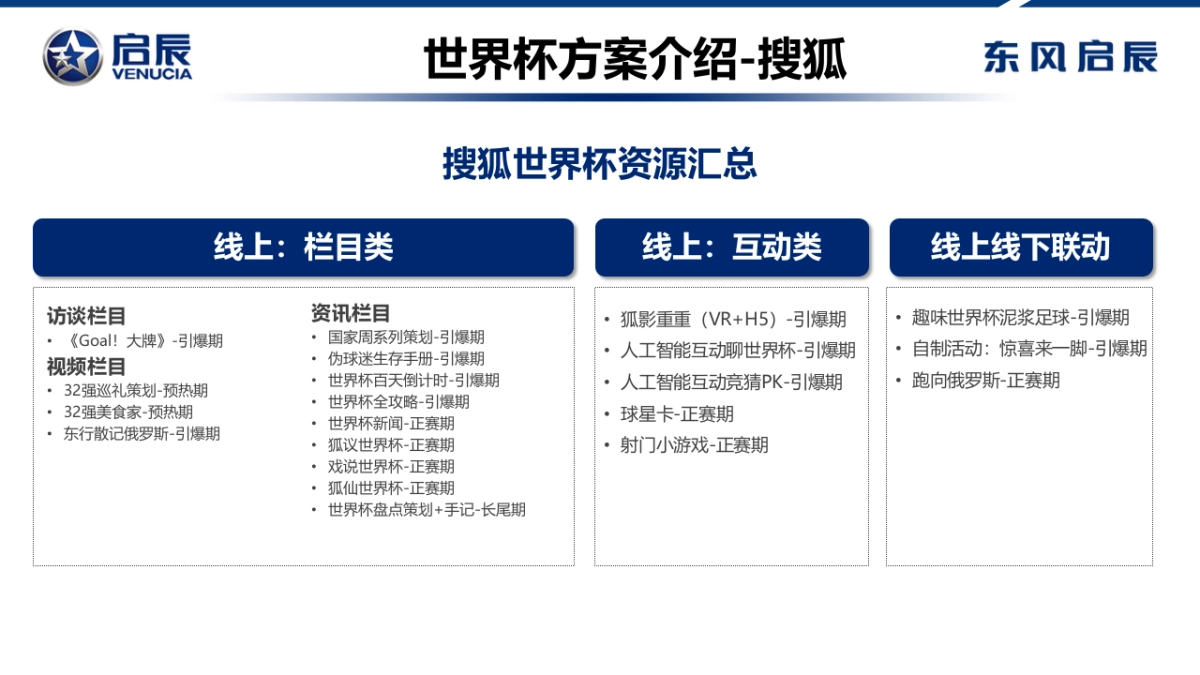 启辰 VENUCIA

世界杯方案介绍-搜狐

东风启辰

搜狐世界杯资源汇总

线上：栏目类

访谈栏目
• 《Goal！大牌》-引爆期
视频栏目
• 32强巡礼策划-预热期
• 32强美食家-预热期
• 东行散记俄罗斯-引爆期

资讯栏目
• 国家周系列策划-引爆期
• 伪球迷生存手册-引爆期
• 世界杯百天倒计时-引爆期
• 世界杯全攻略-引爆期
• 世界杯新闻-正赛期
• 狐议世界杯-正赛期
• 戏说世界杯-正赛期
• 狐仙世界杯-正赛期
• 世界杯盘点策划+手记-长尾期

线上：互动类

• 狐影重重（VR+H5）-引爆期
• 人工智能互动聊世界杯-引爆期
• 人工智能互动竞猜PK-引爆期
• 球星卡-正赛期
• 射门小游戏-正赛期

线上线下联动

• 趣味世界杯泥浆足球-引爆期
• 自制活动：惊喜来一脚-引爆期
• 跑向俄罗斯-正赛期